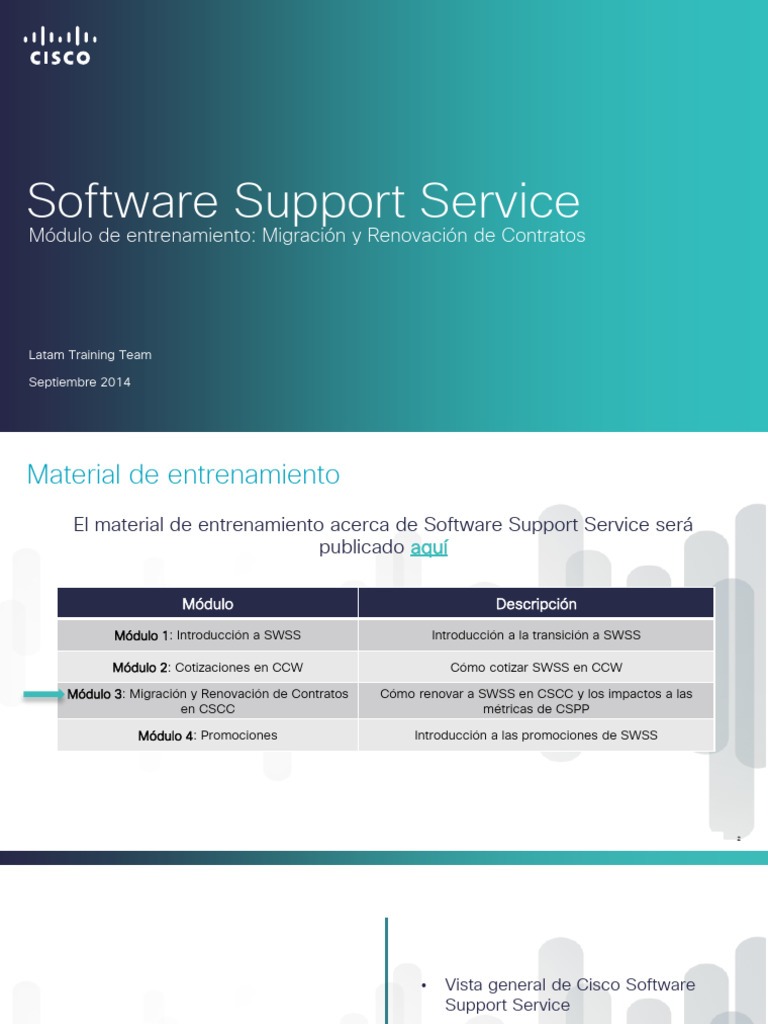 CISCO

Software Support Service
Módulo de entrenamiento: Migración y Renovación de Contratos

Latam Training Team

Septiembre 2014

Material de entrenamiento

El material de entrenamiento acerca de Software Support Service será publicado aquí

| Módulo | Descripción |
|---|---|
| Módulo 1: Introducción a SWSS | Introducción a la transición a SWSS |
| Módulo 2: Cotizaciones en CCW | Cómo cotizar SWSS en CCW |
| Módulo 3: Migración y Renovación de Contratos en CSCC | Cómo renovar a SWSS en CSCC y los impactos a las métricas de CSPP |
| Módulo 4: Promociones | Introducción a las promociones de SWSS |

2

• Vista general de Cisco Software Support Service